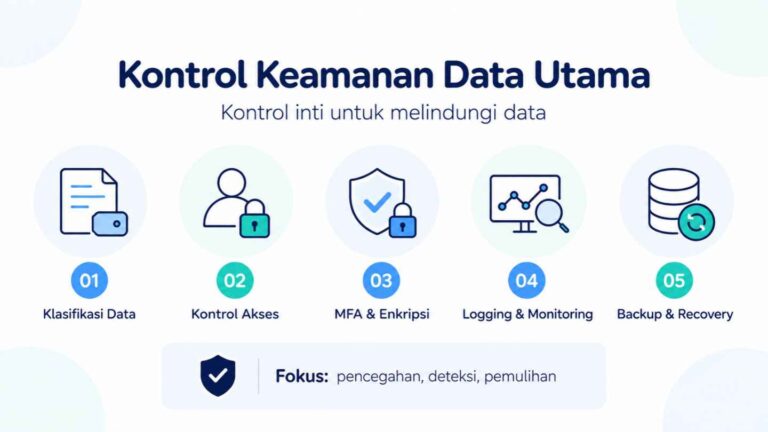 Kontrol Keamanan Data Utama

Kontrol inti untuk melindungi data

01
Klasifikasi Data

02
Kontrol Akses

03
MFA & Enkripsi

04
Logging & Monitoring

05
Backup & Recovery

Fokus: pencegahan, deteksi, pemulihan